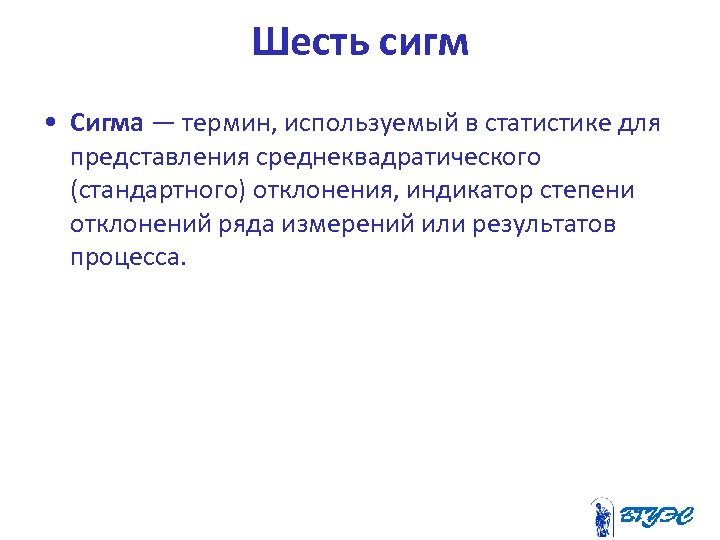 Шесть сигм

• Сигма — термин, используемый в статистике для представления среднеквадратического (стандартного) отклонения, индикатор степени отклонений ряда измерений или результатов процесса.

ВГУЭС